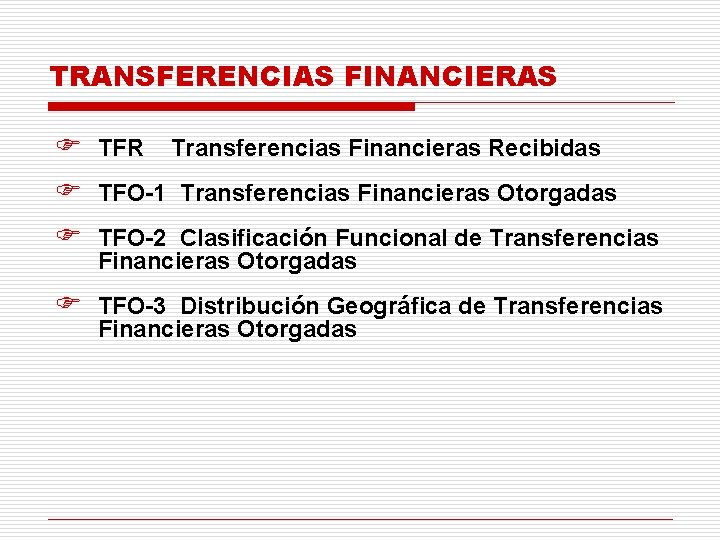 TRANSFERENCIAS FINANCIERAS

TFR Transferencias Financieras Recibidas

TFO-1 Transferencias Financieras Otorgadas

TFO-2 Clasificación Funcional de Transferencias Financieras Otorgadas

TFO-3 Distribución Geográfica de Transferencias Financieras Otorgadas